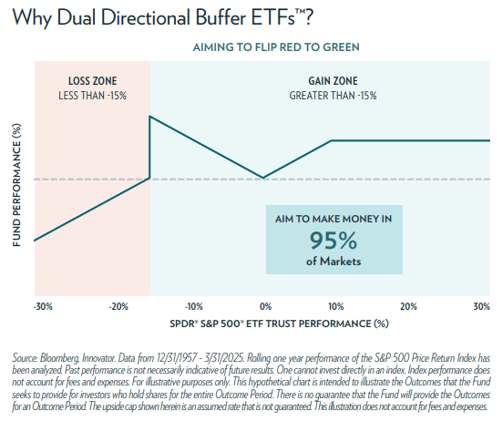 Why Dual Directional Buffer ETFs™?

AIMING TO FLIP RED TO GREEN

LOSS ZONE
LESS THAN -15%

GAIN ZONE
GREATER THAN -15%

FUND PERFORMANCE (%)

AIM TO MAKE MONEY IN
95%
of Markets

-30% -20% -10% 0% 10% 20% 30%

SPDR® S&P 500® ETF TRUST PERFORMANCE (%)

Source: Bloomberg, Innovator. Data from 12/31/1957 - 3/31/2025. Rolling one year performance of the S&P 500 Price Return Index has been analyzed. Past performance is not necessarily indicative of future results. One cannot invest directly in an index. Index performance does not account for fees and expenses. For illustrative purposes only. This hypothetical chart is intended to illustrate the Outcomes that the Fund seeks to provide for investors who hold shares for the entire Outcome Period. There is no guarantee that the Fund will provide the Outcomes for an Outcome Period. The upside cap shown herein is an assumed rate that is not guaranteed. This illustration does not account for fees and expenses.